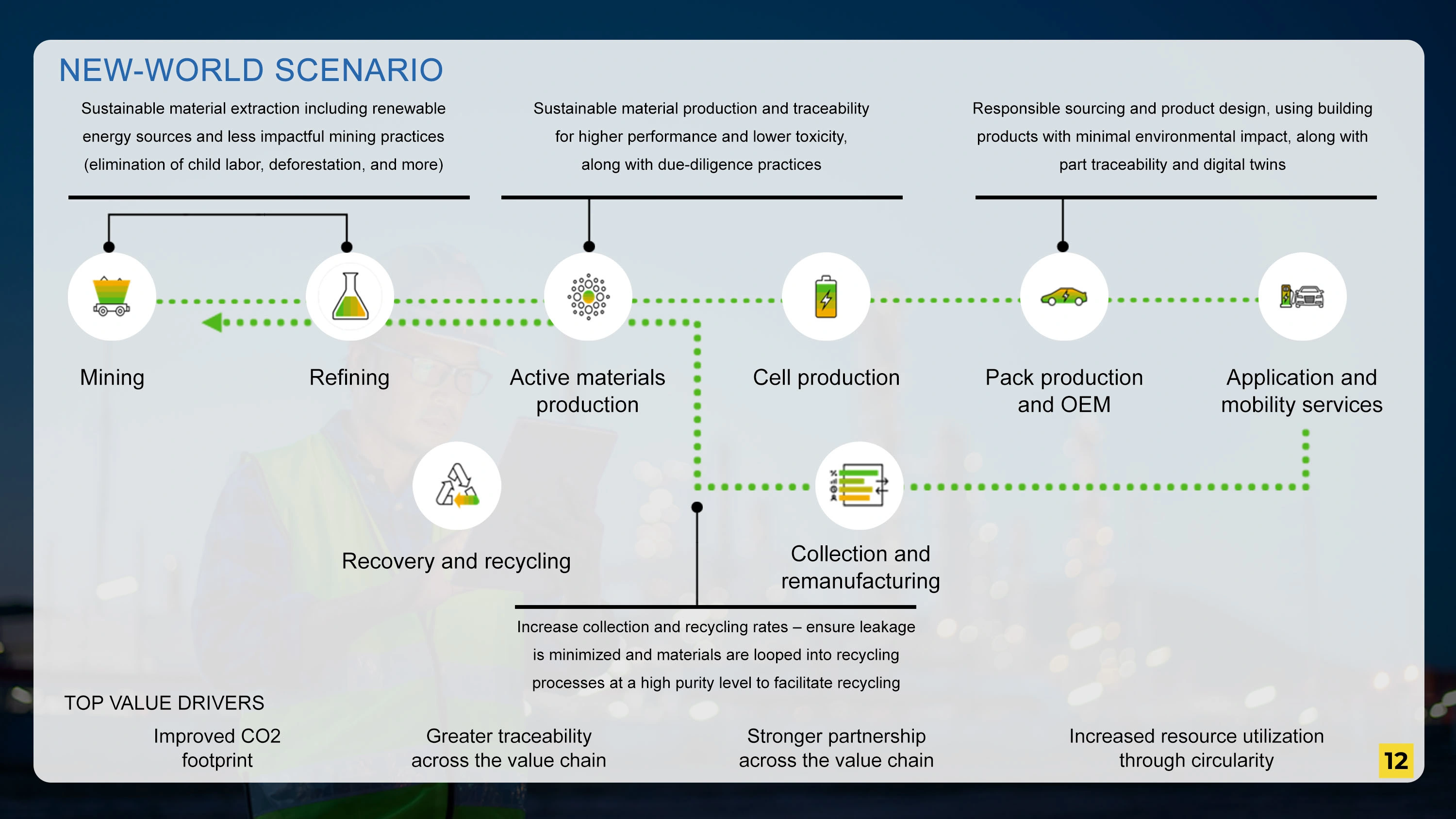 NEW-WORLD SCENARIO

Sustainable material extraction including renewable energy sources and less impactful mining practices (elimination of child labor, deforestation, and more)

Sustainable material production and traceability for higher performance and lower toxicity, along with due-diligence practices

Responsible sourcing and product design, using building products with minimal environmental impact, along with part traceability and digital twins

Mining

Refining

Active materials production

Cell production

Pack production and OEM

Application and mobility services

Recovery and recycling

Collection and remanufacturing

Increase collection and recycling rates – ensure leakage is minimized and materials are looped into recycling processes at a high purity level to facilitate recycling

TOP VALUE DRIVERS

Improved CO2 footprint

Greater traceability across the value chain

Stronger partnership across the value chain

Increased resource utilization through circularity

12